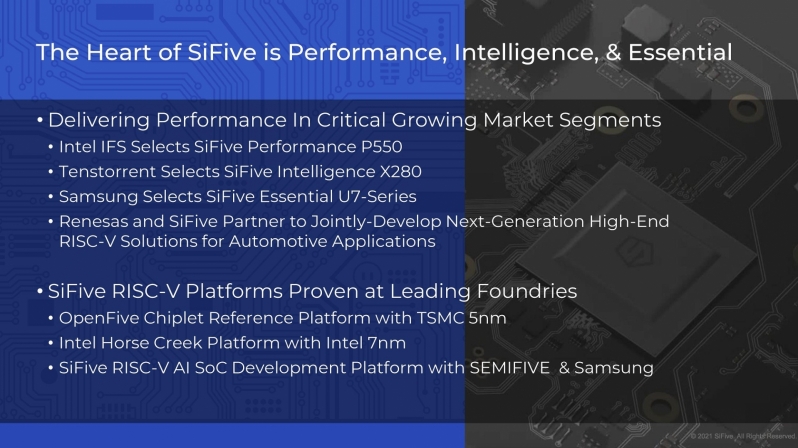 The Heart of SiFive is Performance, Intelligence, & Essential

• Delivering Performance In Critical Growing Market Segments
• Intel IFS Selects SiFive Performance P550
• Tenstorrent Selects SiFive Intelligence X280
• Samsung Selects SiFive Essential U7-Series
• Renesas and SiFive Partner to Jointly-Develop Next-Generation High-End RISC-V Solutions for Automotive Applications

• SiFive RISC-V Platforms Proven at Leading Foundries
• OpenFive Chiplet Reference Platform with TSMC 5nm
• Intel Horse Creek Platform with Intel 7nm
• SiFive RISC-V AI SoC Development Platform with SEMIFIVE & Samsung

© 2021 SiFive. All Right Reserved